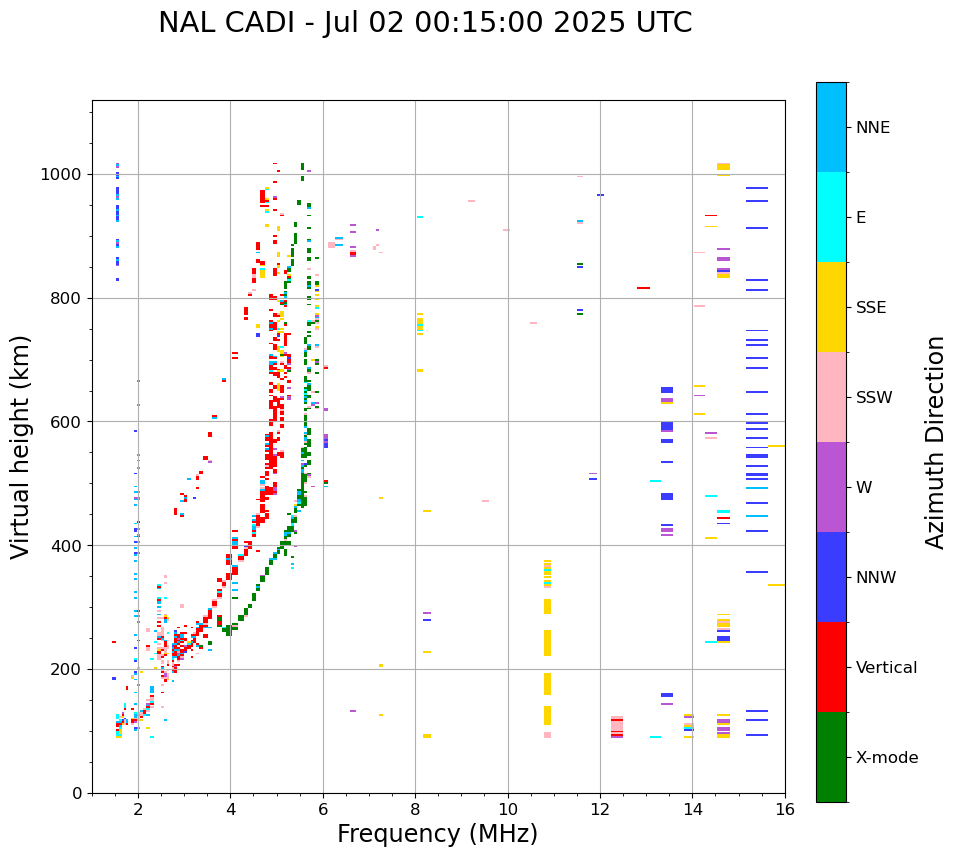 NAL CADI - Jul 02 00:15:00 2025 UTC

Virtual height (km)

1000
800
600
400
200
0

2
4
6
8
10
12
14
16

Frequency (MHz)

NNE
E
SSE
SSW
W
NNW
Vertical
X-mode

Azimuth Direction